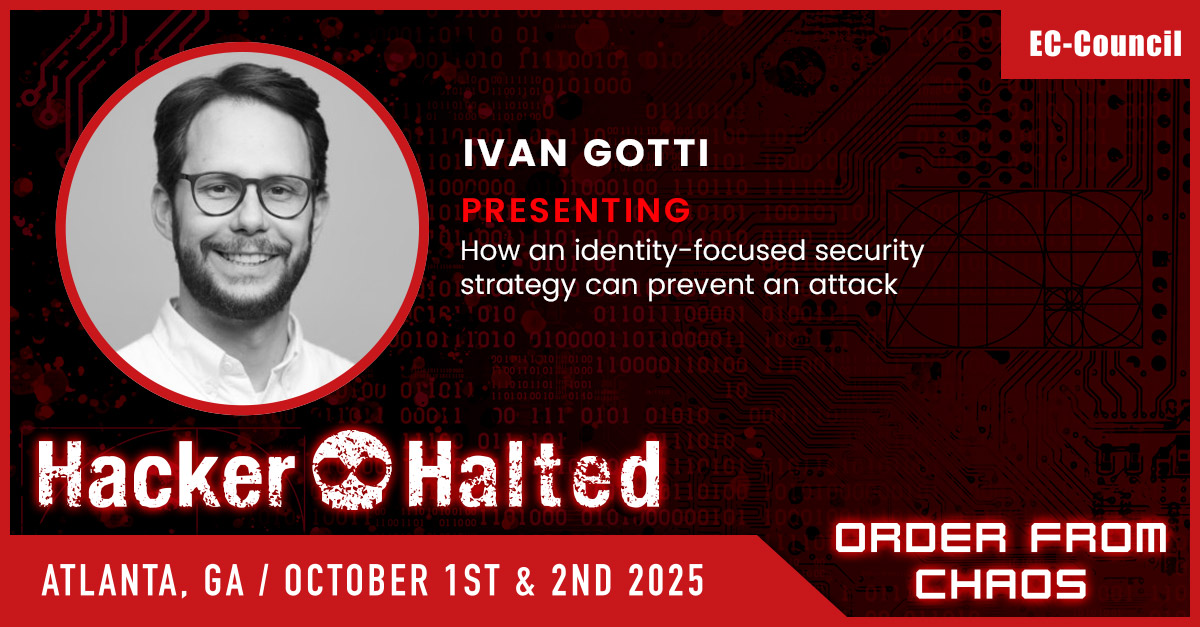 EC-Council

IVAN GOTTI

PRESENTING

How an identity-focused security strategy can prevent an attack

Hacker Halted

ATLANTA, GA / OCTOBER 1ST & 2ND 2025

ORDER FROM CHAOS